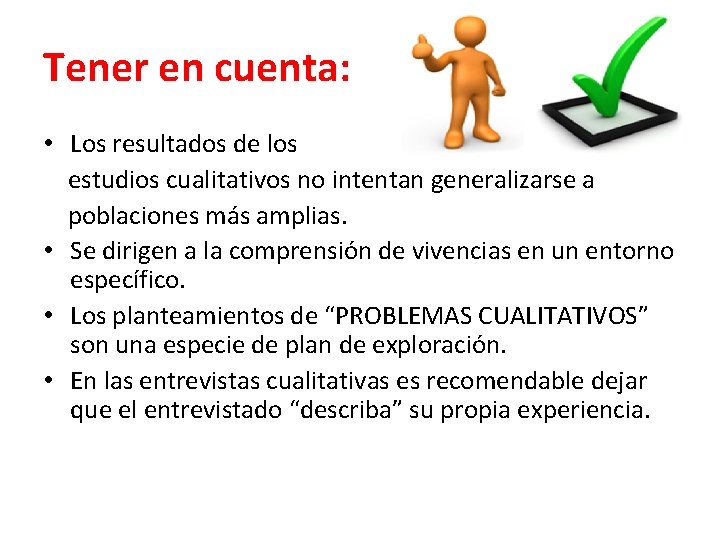 Tener en cuenta:

• Los resultados de los estudios cualitativos no intentan generalizarse a poblaciones más amplias.
• Se dirigen a la comprensión de vivencias en un entorno específico.
• Los planteamientos de “PROBLEMAS CUALITATIVOS” son una especie de plan de exploración.
• En las entrevistas cualitativas es recomendable dejar que el entrevistado “describa” su propia experiencia.